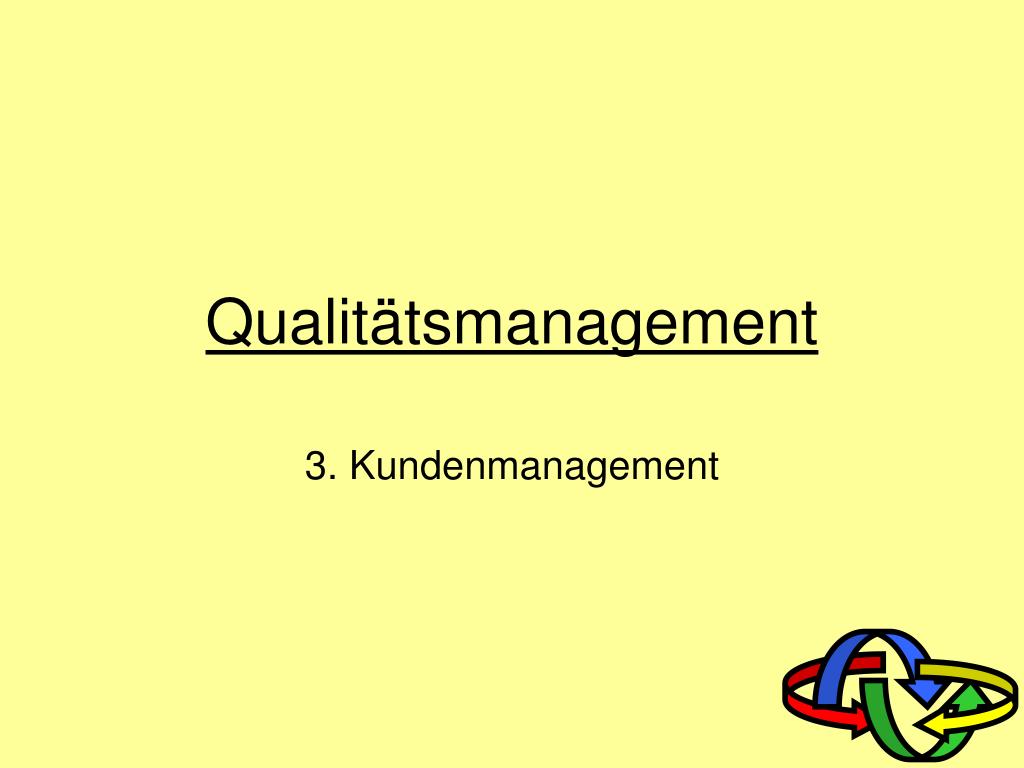 Qualitätsmanagement

3. Kundenmanagement